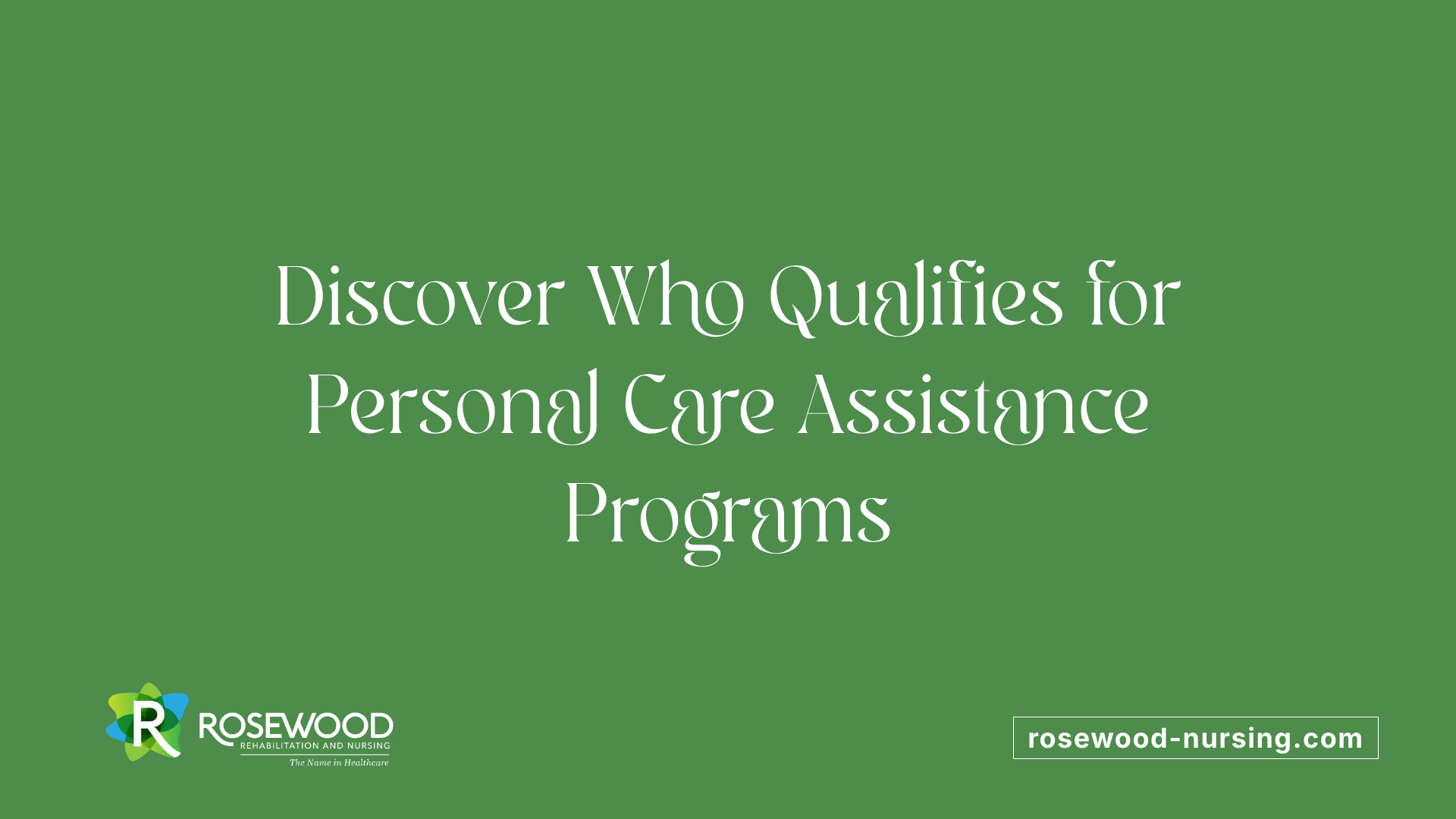 Discover Who Qualifies for Personal Care Assistance Programs

R ROSEWOOD
REHABILITATION AND NURSING
The Name in Healthcare

rosewood-nursing.com